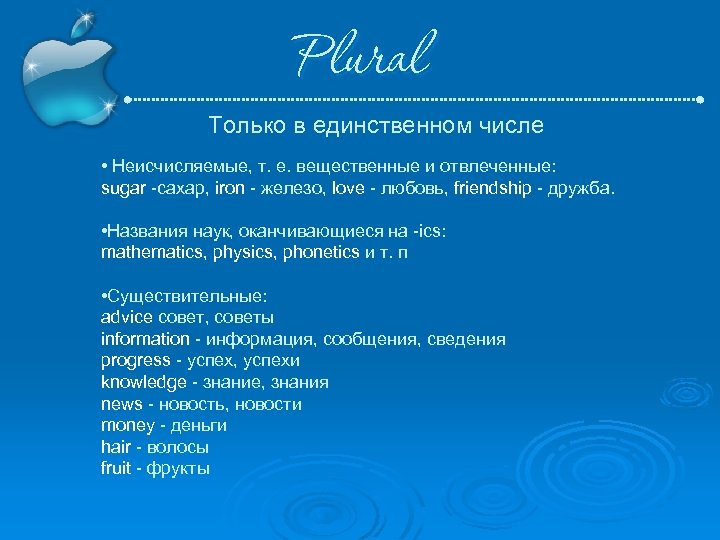 Plural

Только в единственном числе

• Неисчисляемые, т. е. вещественные и отвлеченные:
sugar -сахар, iron - железо, love - любовь, friendship - дружба.

•Названия наук, оканчивающиеся на -ics:
mathematics, physics, phonetics и т. п

•Существительные:
advice совет, советы
information - информация, сообщения, сведения
progress - успех, успехи
knowledge - знание, знания
news - новость, новости
money - деньги
hair - волосы
fruit - фрукты